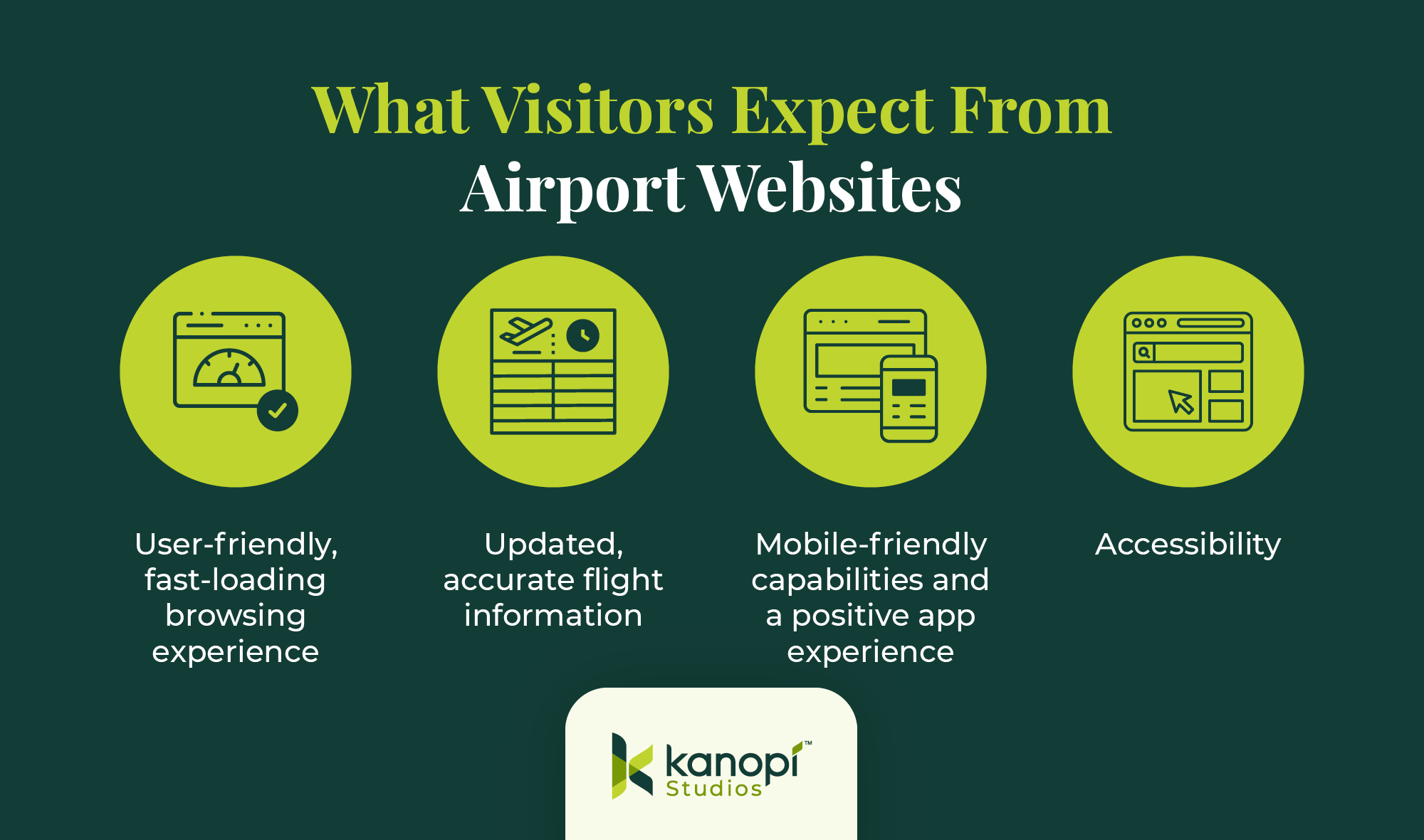 What Visitors Expect From Airport Websites

User-friendly, fast-loading browsing experience

Updated, accurate flight information

Mobile-friendly capabilities and a positive app experience

Accessibility

kanopi™ Studios